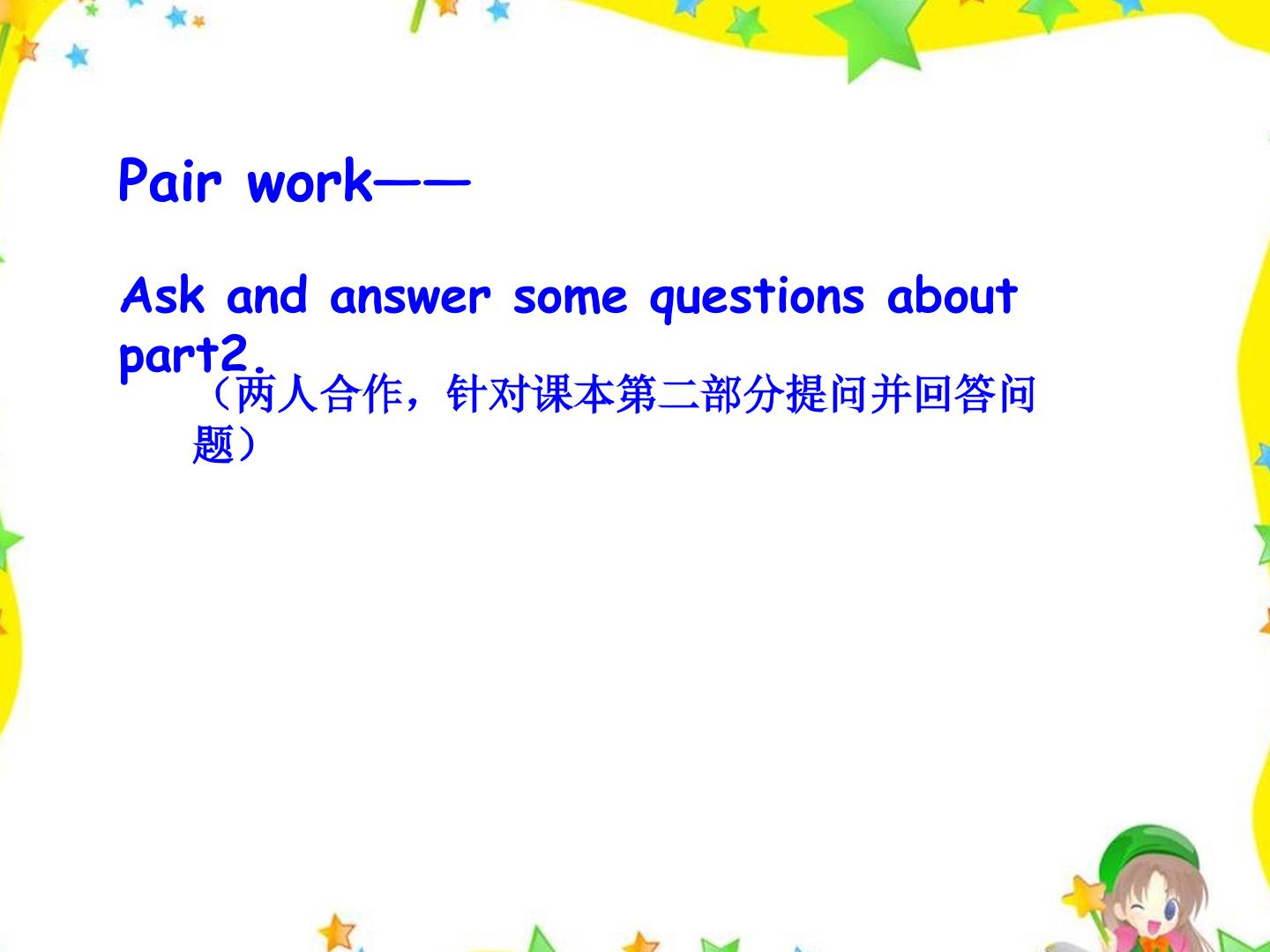 Pair work——

Ask and answer some questions about part2.

（两人合作，针对课本第二部分提问并回答问题）